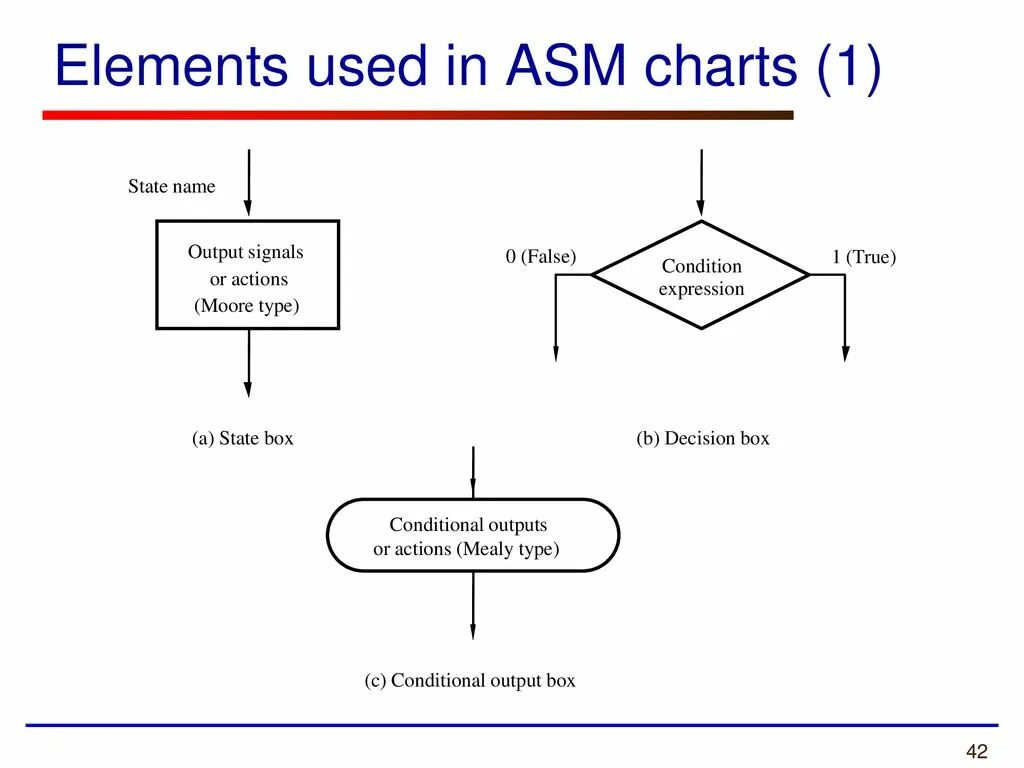 Elements used in ASM charts (1)

State name

Output signals
or actions
(Moore type)

(a) State box

0 (False)

Condition
expression

1 (True)

(b) Decision box

Conditional outputs
or actions (Mealy type)

(c) Conditional output box

42